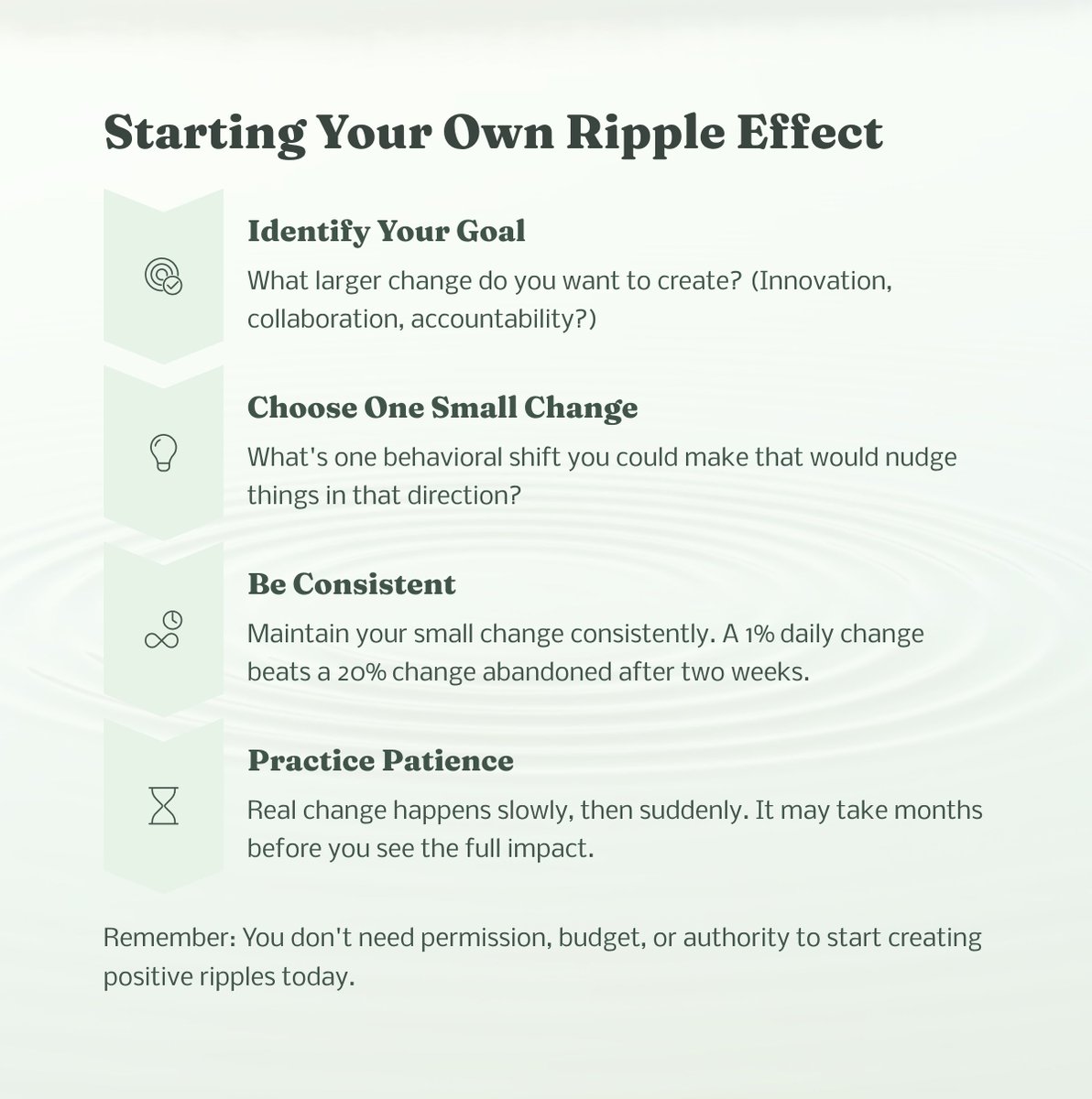 Starting Your Own Ripple Effect

Identify Your Goal

What larger change do you want to create? (Innovation, collaboration, accountability?)

Choose One Small Change

What's one behavioral shift you could make that would nudge things in that direction?

Be Consistent

Maintain your small change consistently. A 1% daily change beats a 20% change abandoned after two weeks.

Practice Patience

Real change happens slowly, then suddenly. It may take months before you see the full impact.

Remember: You don't need permission, budget, or authority to start creating positive ripples today.